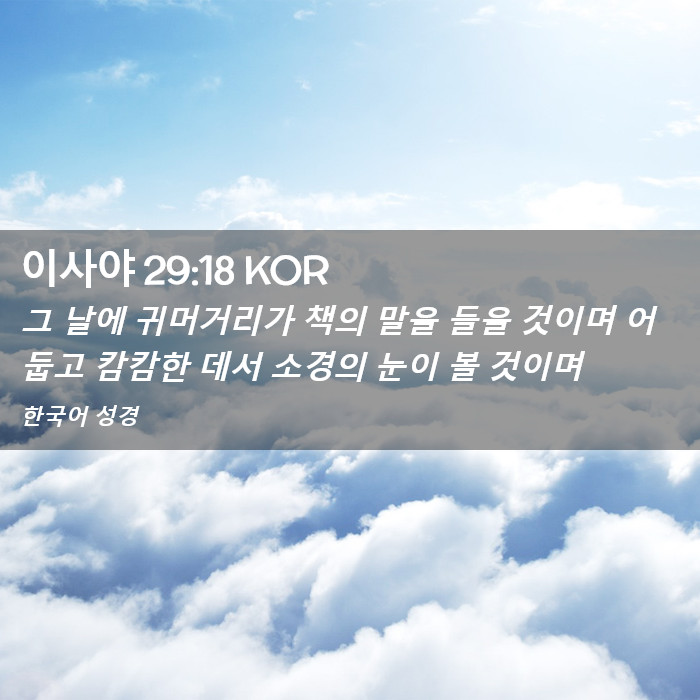 이사야 29:18 KOR

그 날에 귀머거리가 책의 말을 들을 것이며 어둡고 캄캄한 데서 소경의 눈이 볼 것이며

한국어 성경